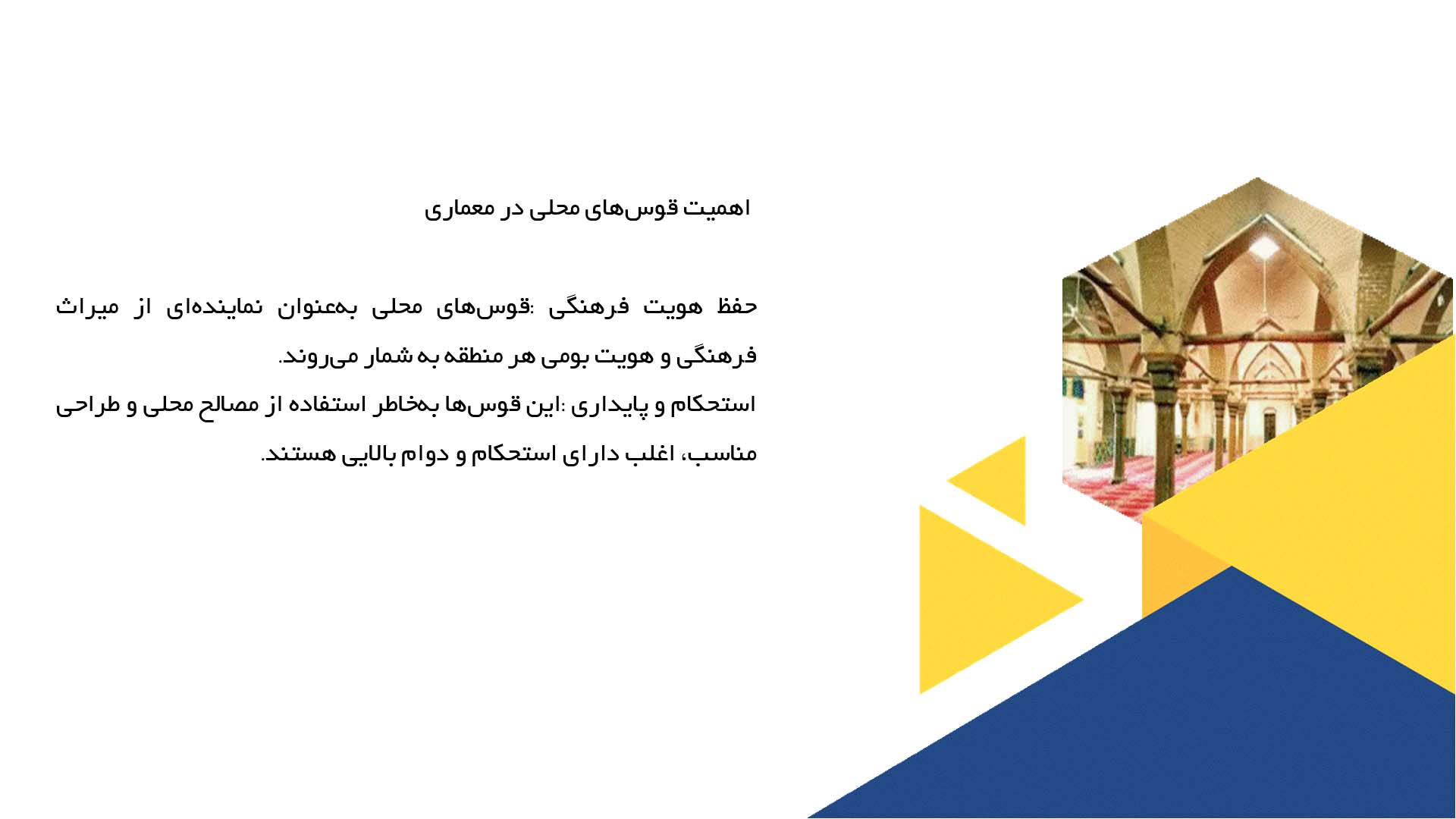 اهمیت قوس‌های محلی در معماری

حفظ هویت فرهنگی :قوس‌های محلی به‌عنوان نماینده‌ای از میراث فرهنگی و هویت بومی هر منطقه به شمار می‌روند.
استحکام و پایداری :این قوس‌ها به‌خاطر استفاده از مصالح محلی و طراحی مناسب، اغلب دارای استحکام و دوام بالایی هستند.